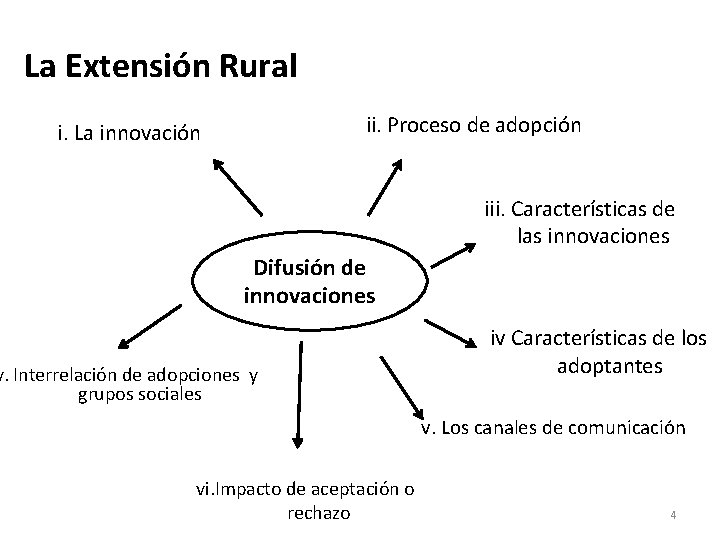 La Extensión Rural

i. La innovación

ii. Proceso de adopción

iii. Características de las innovaciones

Difusión de innovaciones

iv Características de los adoptantes

v. Los canales de comunicación

vi.Impacto de aceptación o rechazo

v. Interrelación de adopciones y grupos sociales

4